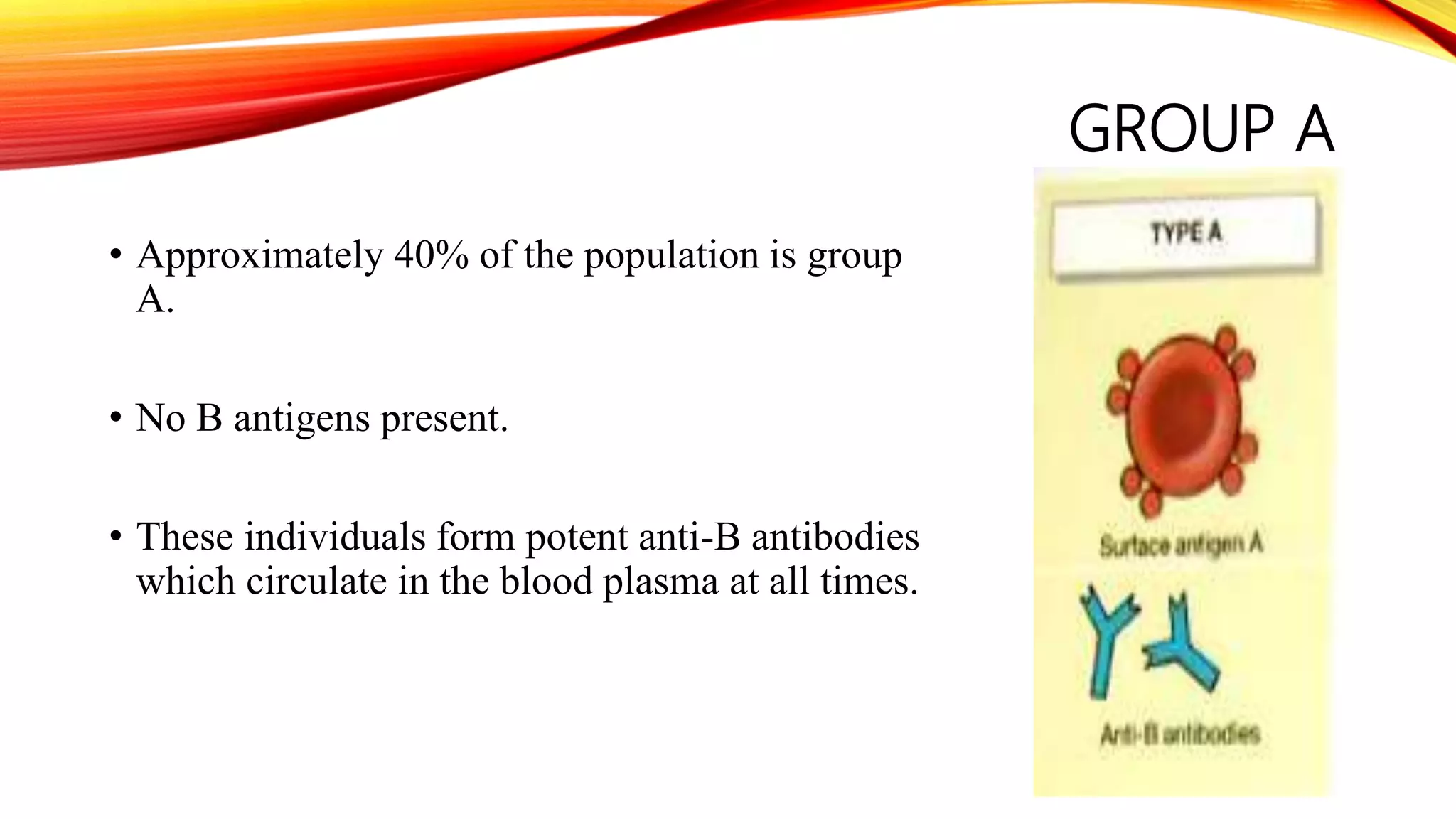 GROUP A

• Approximately 40% of the population is group A.

• No B antigens present.

• These individuals form potent anti-B antibodies which circulate in the blood plasma at all times.

TYPE A

Surface antigen A

Anti-B antibodies